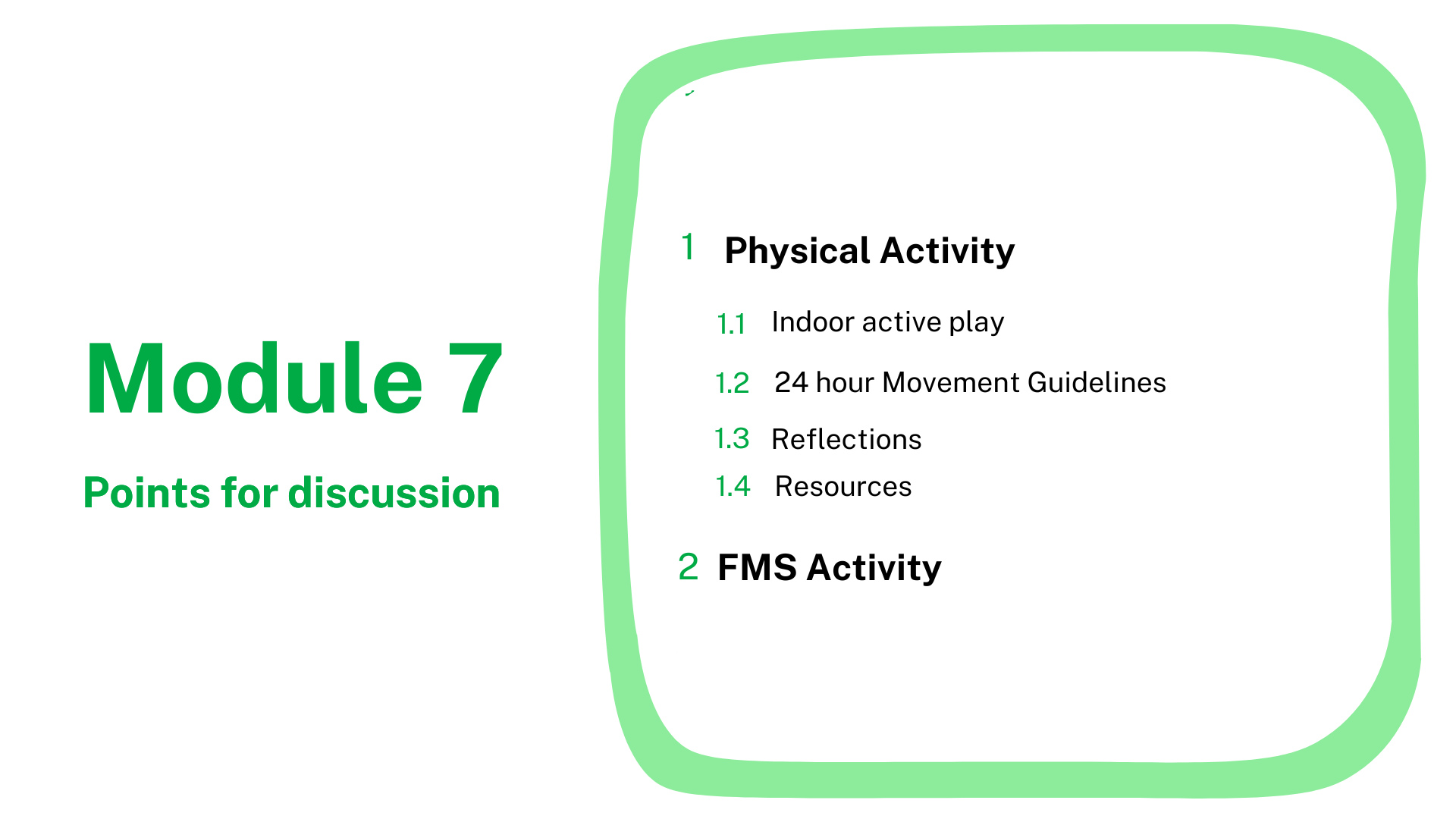 Module 7

Points for discussion

1 Physical Activity

1.1 Indoor active play

1.2 24 hour Movement Guidelines

1.3 Reflections

1.4 Resources

2 FMS Activity